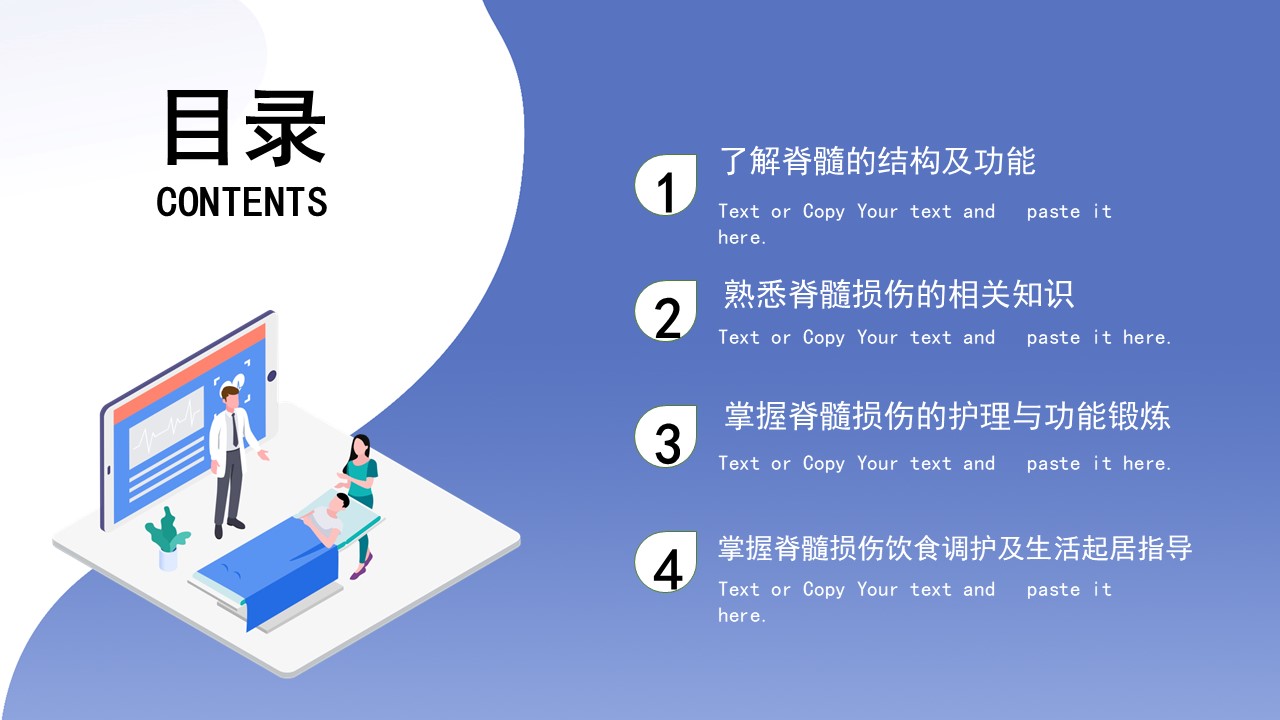 目录
CONTENTS

1
了解脊髓的结构及功能
Text or Copy Your text and paste it here.

2
熟悉脊髓损伤的相关知识
Text or Copy Your text and paste it here.

3
掌握脊髓损伤的护理与功能锻炼
Text or Copy Your text and paste it here.

4
掌握脊髓损伤饮食调护及生活起居指导
Text or Copy Your text and paste it here.